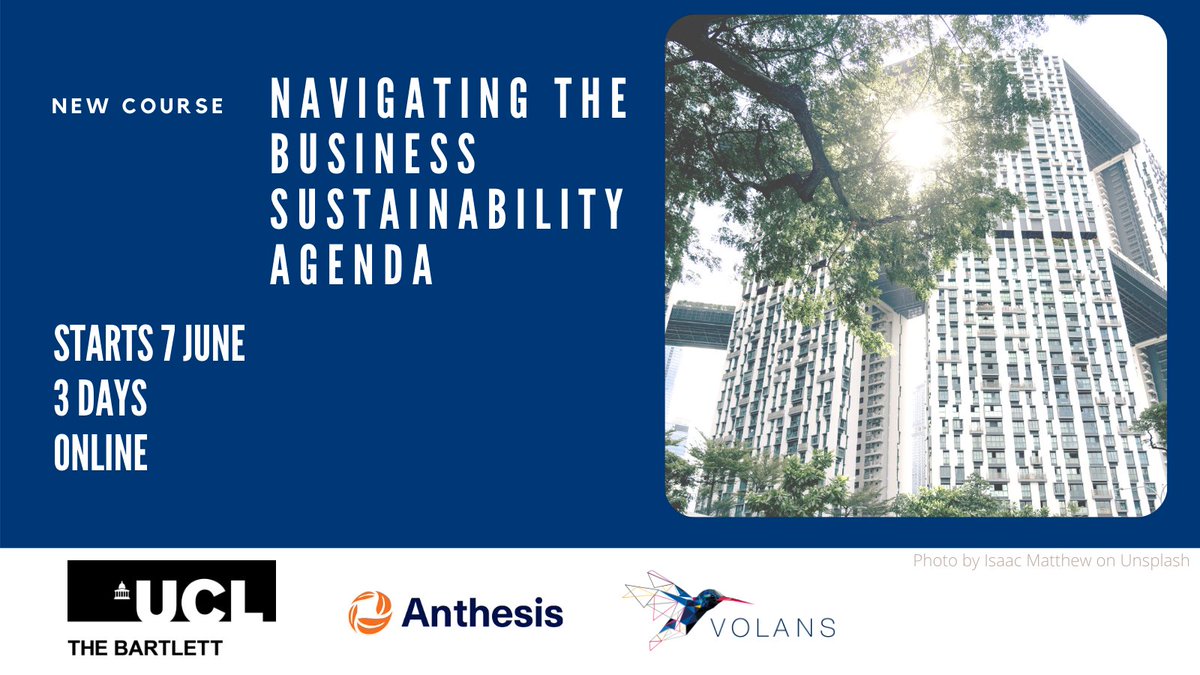 NEW COURSE

NAVIGATING THE BUSINESS SUSTAINABILITY AGENDA

STARTS 7 JUNE
3 DAYS
ONLINE

Photo by Isaac Matthew on Unsplash

UCL
THE BARTLETT

Anthesis

VOLANS